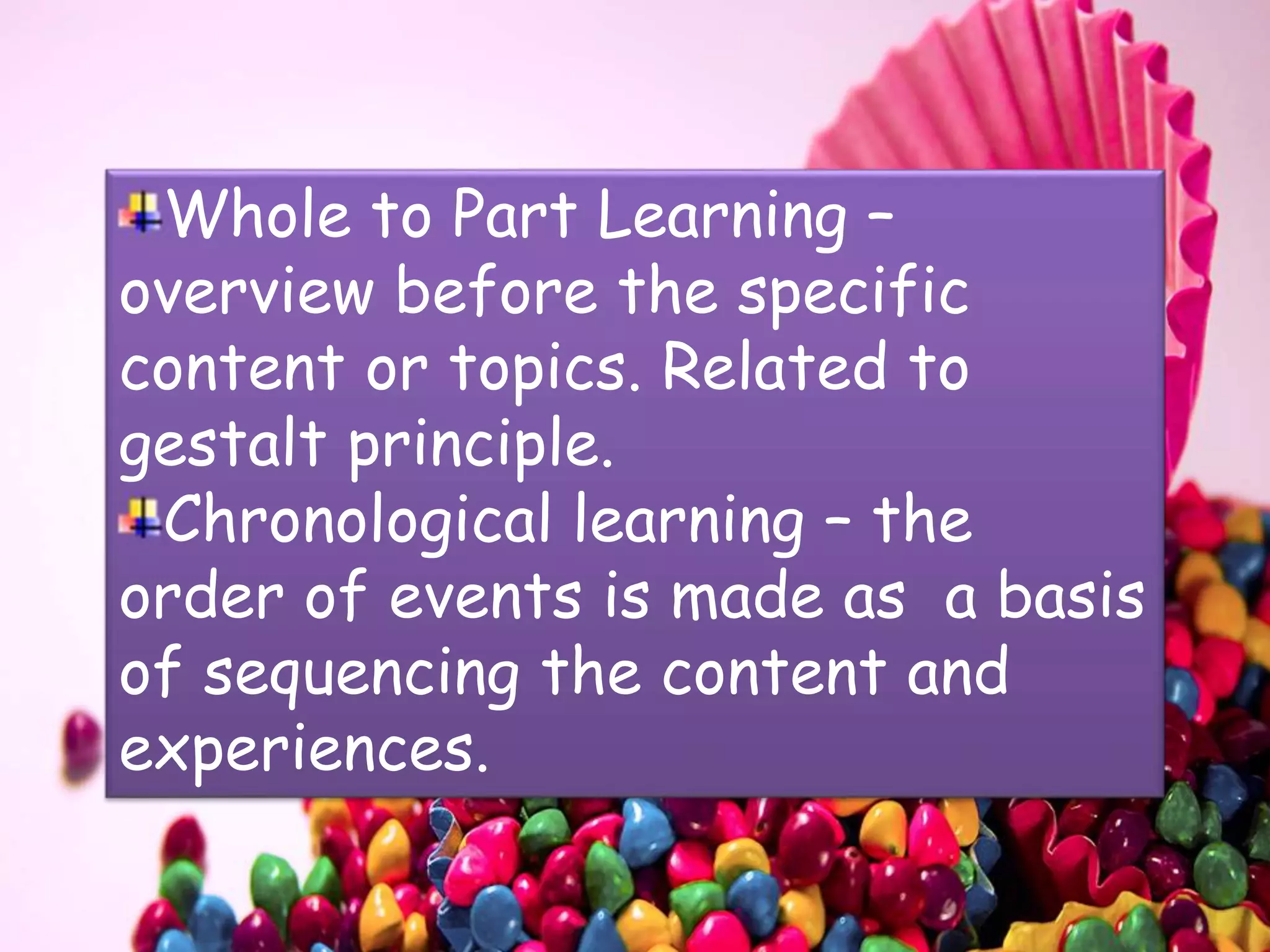 Whole to Part Learning – overview before the specific content or topics. Related to gestalt principle.

Chronological learning – the order of events is made as a basis of sequencing the content and experiences.